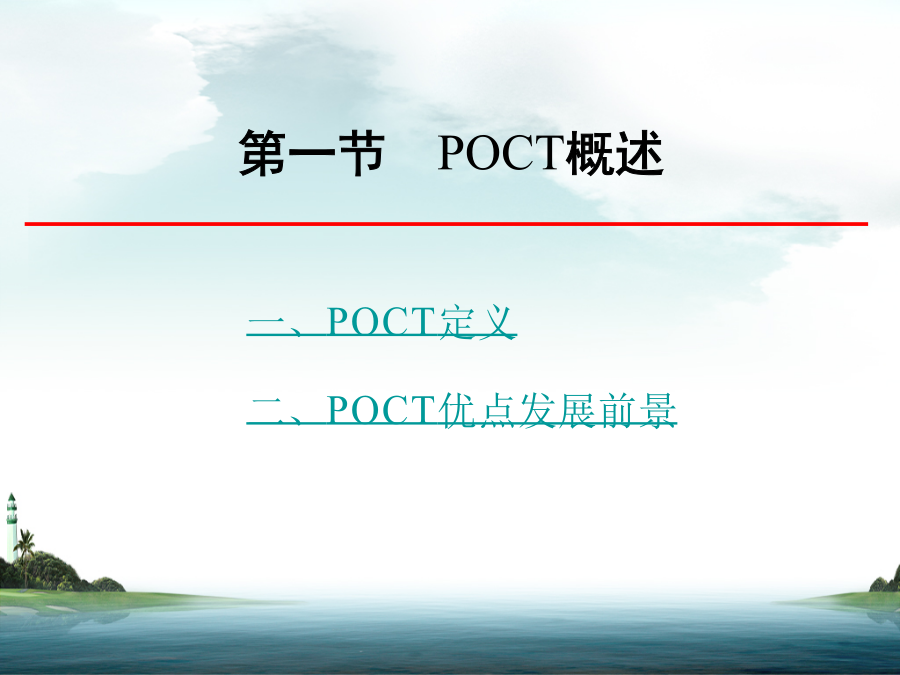 第一节　POCT概述

一、POCT定义

二、POCT优点发展前景